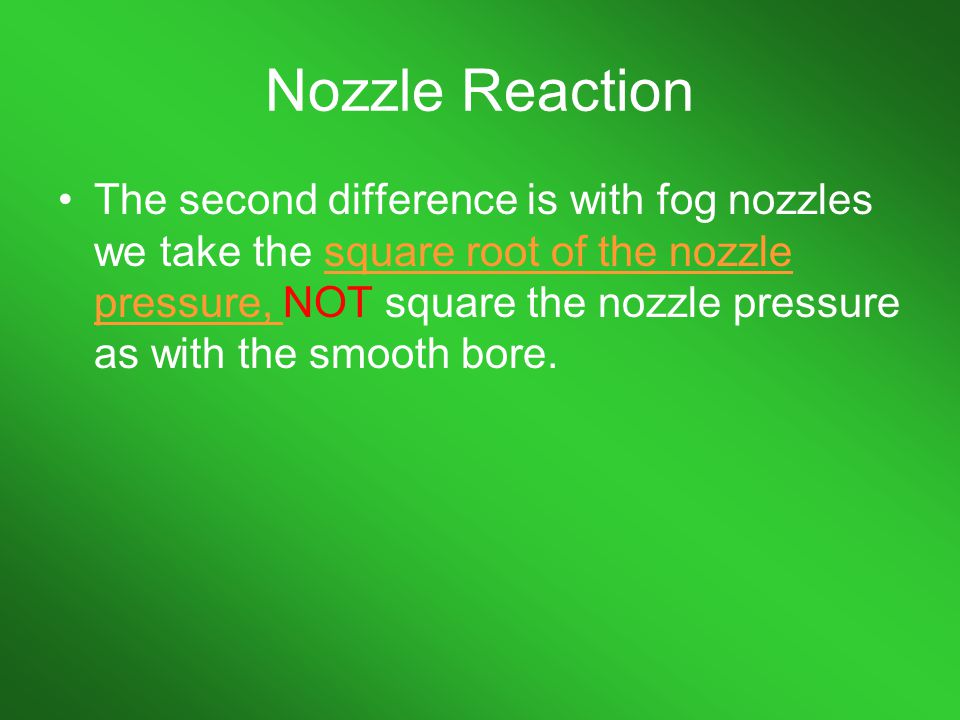 Nozzle Reaction

• The second difference is with fog nozzles we take the square root of the nozzle pressure, NOT square the nozzle pressure as with the smooth bore.